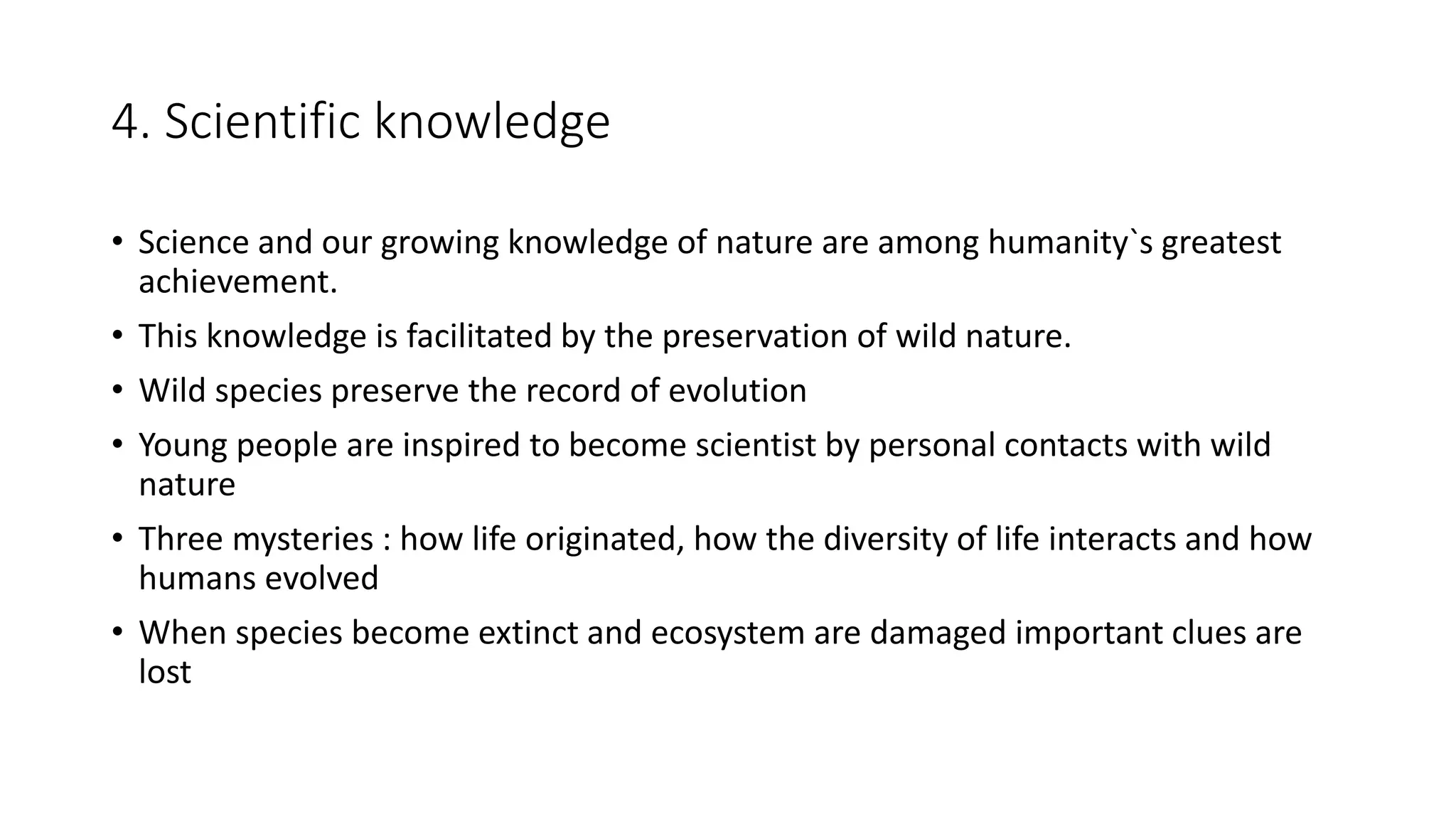 4. Scientific knowledge

• Science and our growing knowledge of nature are among humanity`s greatest achievement.

• This knowledge is facilitated by the preservation of wild nature.

• Wild species preserve the record of evolution

• Young people are inspired to become scientist by personal contacts with wild nature

• Three mysteries : how life originated, how the diversity of life interacts and how humans evolved

• When species become extinct and ecosystem are damaged important clues are lost